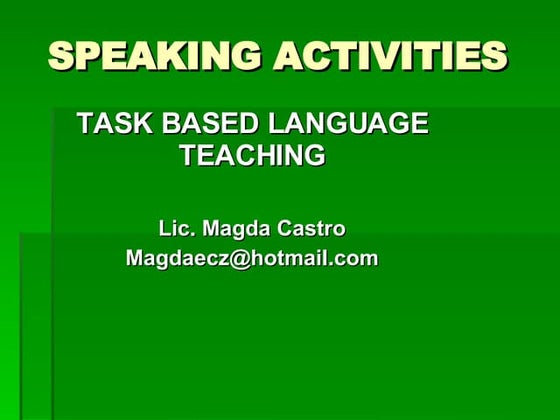 SPEAKING ACTIVITIES

TASK BASED LANGUAGE TEACHING

Lic. Magda Castro
Magdaecz@hotmail.com